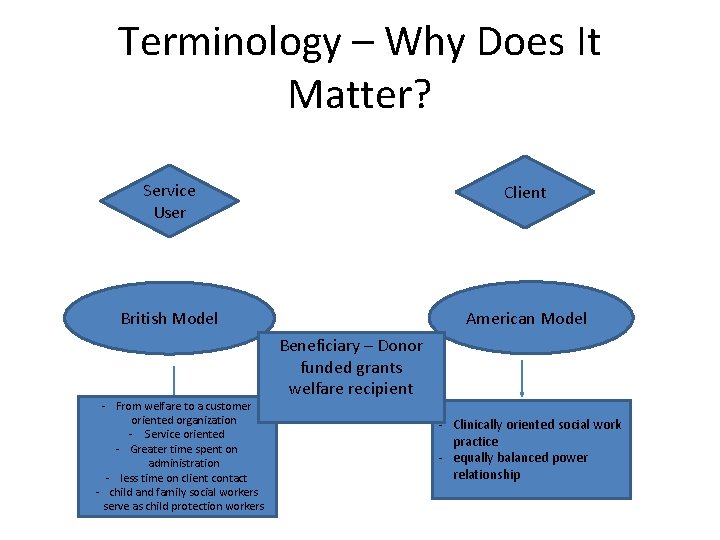 Terminology – Why Does It Matter?

Service User

Client

British Model

American Model

Beneficiary – Donor funded grants welfare recipient

- From welfare to a customer oriented organization
- Service oriented
- Greater time spent on administration
- less time on client contact
- child and family social workers serve as child protection workers

- Clinically oriented social work practice
- equally balanced power relationship